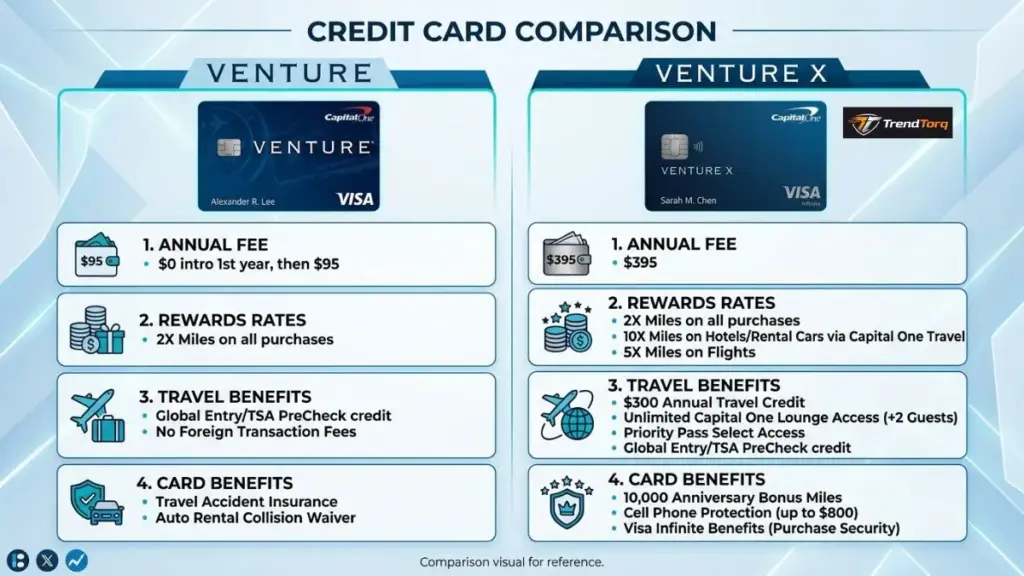 CREDIT CARD COMPARISON

VENTURE

Capital One
VENTURE
Alexander R. Lee
VISA

$95
1. ANNUAL FEE
• $0 intro 1st year, then $95

2. REWARDS RATES
• 2X Miles on all purchases

3. TRAVEL BENEFITS
• Global Entry/TSA PreCheck credit
• No Foreign Transaction Fees

4. CARD BENEFITS
• Travel Accident Insurance
• Auto Rental Collision Waiver

VENTURE X

Capital One
VENTURE X
Sarah M. Chen
VISA
Infinite

TrendTorq

$395
1. ANNUAL FEE
• $395

2. REWARDS RATES
• 2X Miles on all purchases
• 10X Miles on Hotels/Rental Cars via Capital One Travel
• 5X Miles on Flights

3. TRAVEL BENEFITS
• $300 Annual Travel Credit
• Unlimited Capital One Lounge Access (+2 Guests)
• Priority Pass Select Access
• Global Entry/TSA PreCheck credit

4. CARD BENEFITS
• 10,000 Anniversary Bonus Miles
• Cell Phone Protection (up to $800)
• Visa Infinite Benefits (Purchase Security)

Comparison visual for reference.